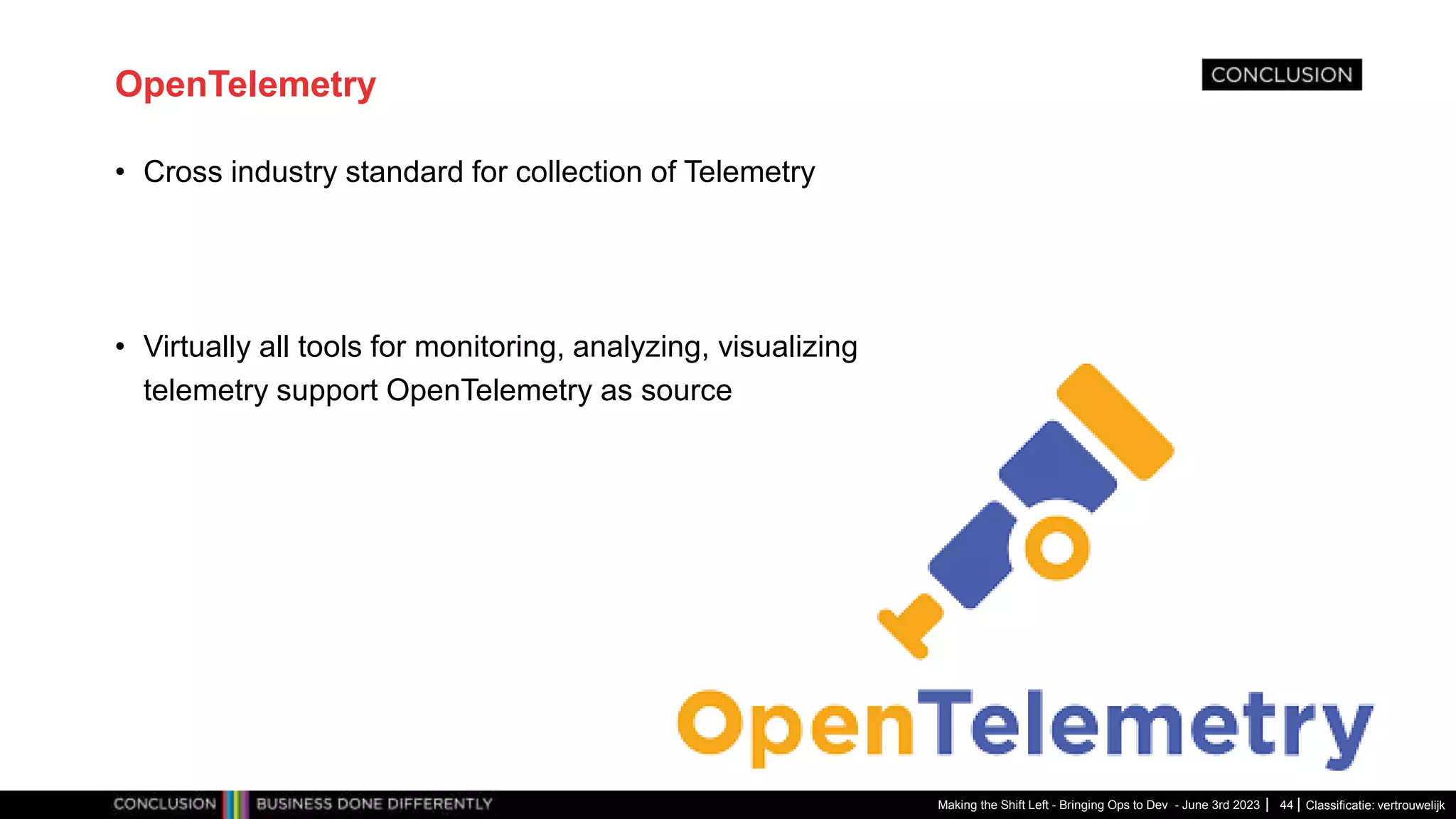 OpenTelemetry

CONCLUSION

• Cross industry standard for collection of Telemetry

• Virtually all tools for monitoring, analyzing, visualizing telemetry support OpenTelemetry as source

OpenTelemetry

CONCLUSION BUSINESS DONE DIFFERENTLY

Making the Shift Left - Bringing Ops to Dev - June 3rd 2023 | 44 | Classificatie: vertrouwelijk